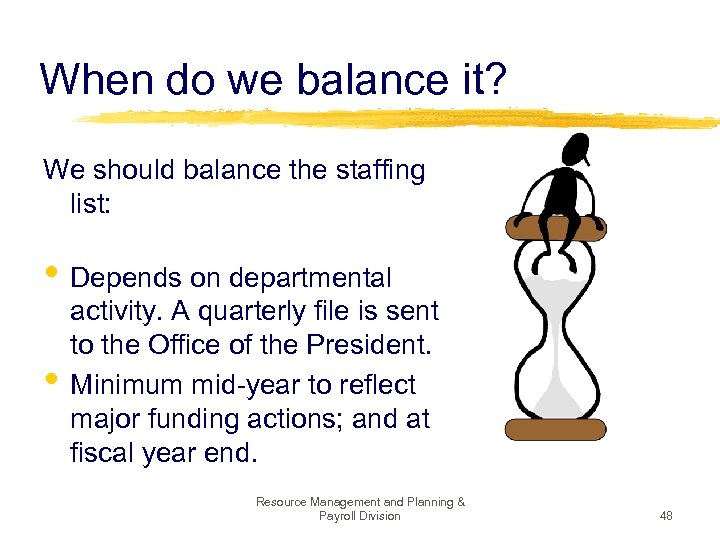 When do we balance it?

We should balance the staffing list:

• Depends on departmental activity. A quarterly file is sent to the Office of the President.
• Minimum mid-year to reflect major funding actions; and at fiscal year end.

Resource Management and Planning & Payroll Division

48